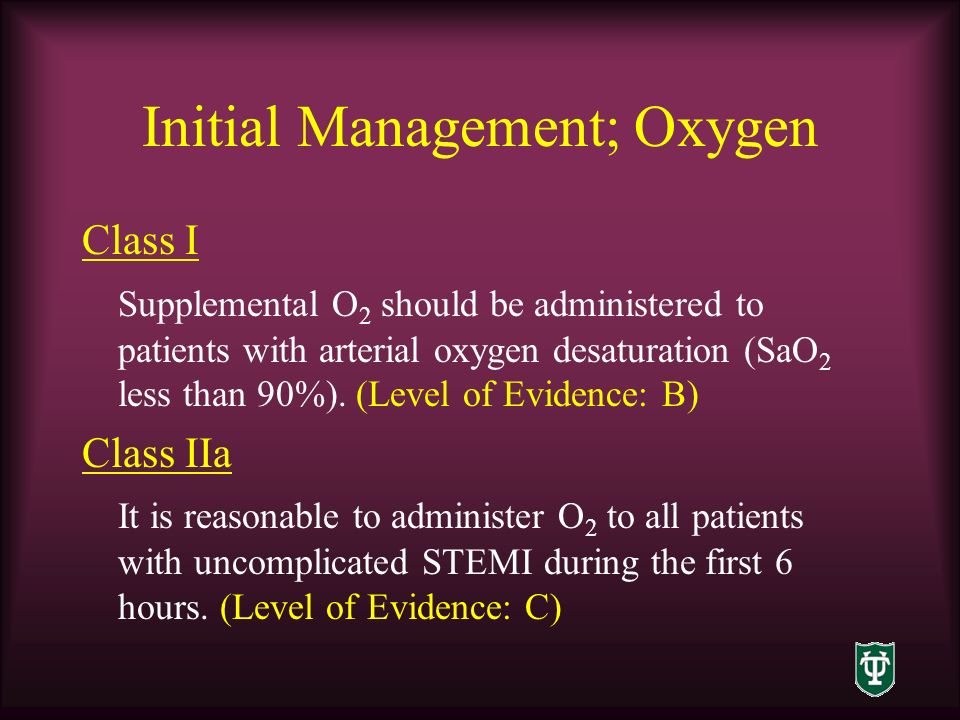 Initial Management; Oxygen

Class I

Supplemental $O_2$ should be administered to patients with arterial oxygen desaturation ($SaO_2$ less than 90%). (Level of Evidence: B)

Class IIa

It is reasonable to administer $O_2$ to all patients with uncomplicated STEMI during the first 6 hours. (Level of Evidence: C)